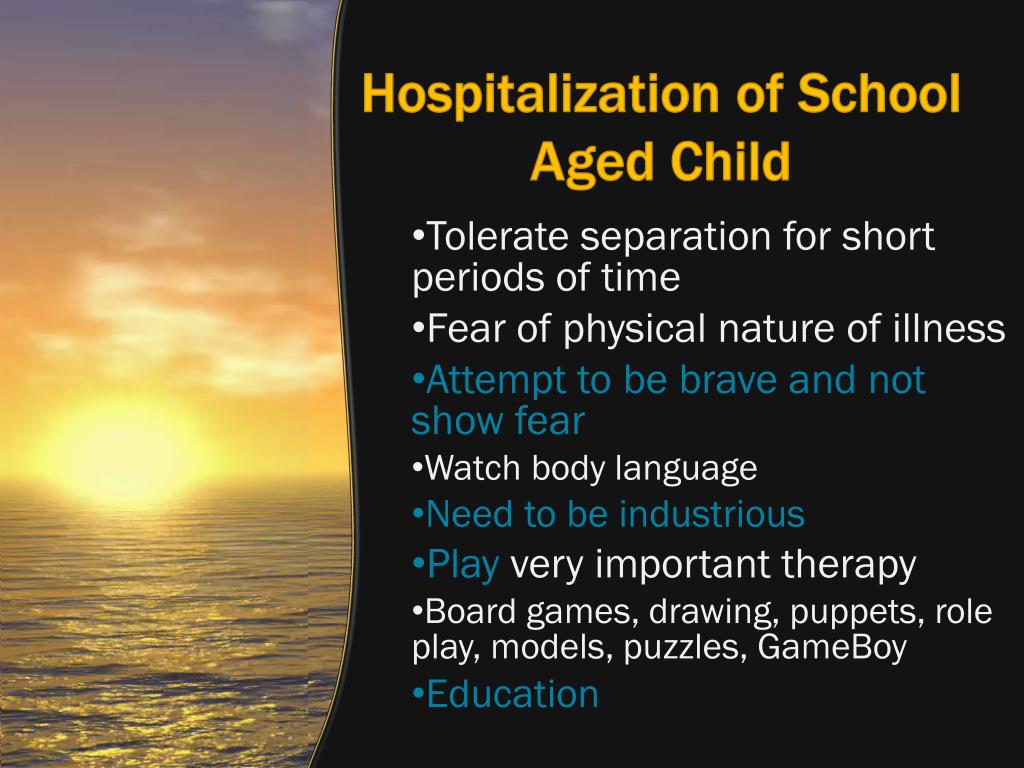 Hospitalization of School Aged Child

•Tolerate separation for short periods of time

•Fear of physical nature of illness

•Attempt to be brave and not show fear

•Watch body language

•Need to be industrious

•Play very important therapy

•Board games, drawing, puppets, role play, models, puzzles, GameBoy

•Education